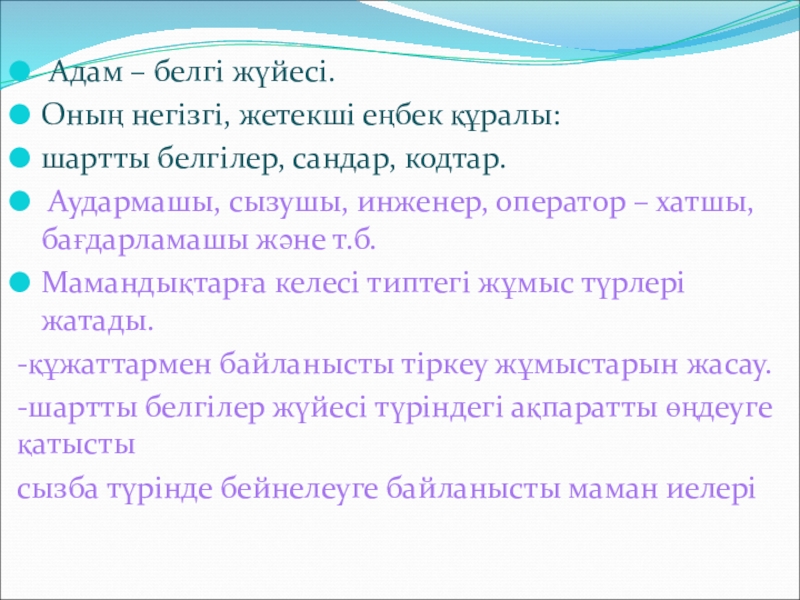 Адам – белгі жүйесі.

Оның негізгі, жетекші еңбек құралы:

шартты белгілер, сандар, кодтар.

Аудармашы, сызушы, инженер, оператор – хатшы, бағдарламашы және т.б.

Мамандықтарға келесі типтегі жұмыс түрлері жатады.

-құжаттармен байланысты тіркеу жұмыстарын жасау.

-шартты белгілер жүйесі түріндегі ақпаратты өңдеуге қатысты

сызба түрінде бейнелеуге байланысты маман иелері